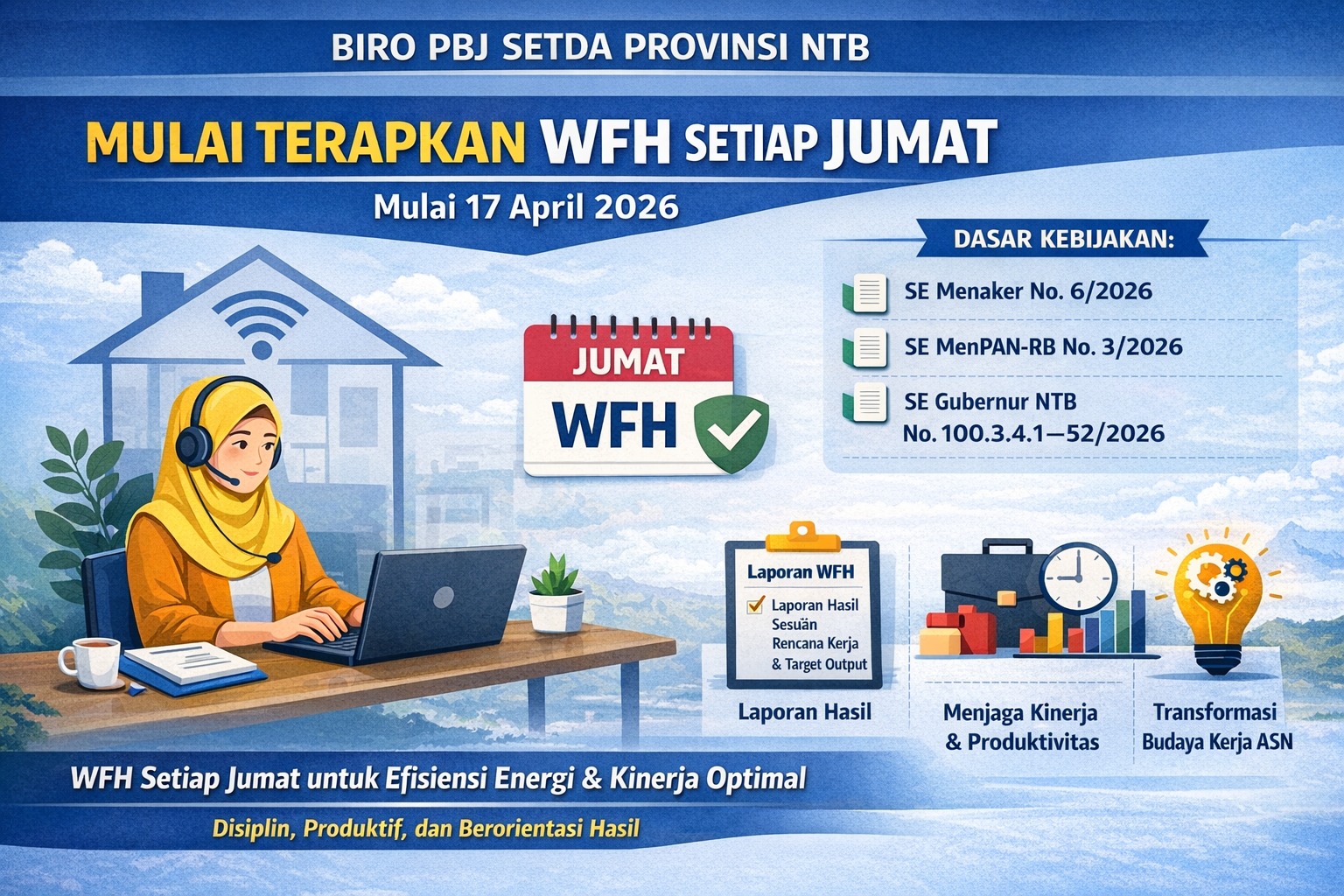 BIRO PBJ SETDA PROVINSI NTB

MULAI TERAPKAN WFH SETIAP JUMAT

Mulai 17 April 2026

DASAR KEBIJAKAN:

SE Menaker No. 6/2026

SE MenPAN-RB No. 3/2026

SE Gubernur NTB No. 100.3.4.1—52/2026

JUMAT

WFH

Laporan WFH

Laporan Hasil Sesuän Rencana Kerja & Target Output

Laporan Hasil

Menjaga Kinerja & Produktivitas

Transformasi Budaya Kerja ASN

WFH Setiap Jumat untuk Efisiensi Energi & Kinerja Optimal

Disiplin, Produktif, dan Berorientasi Hasil